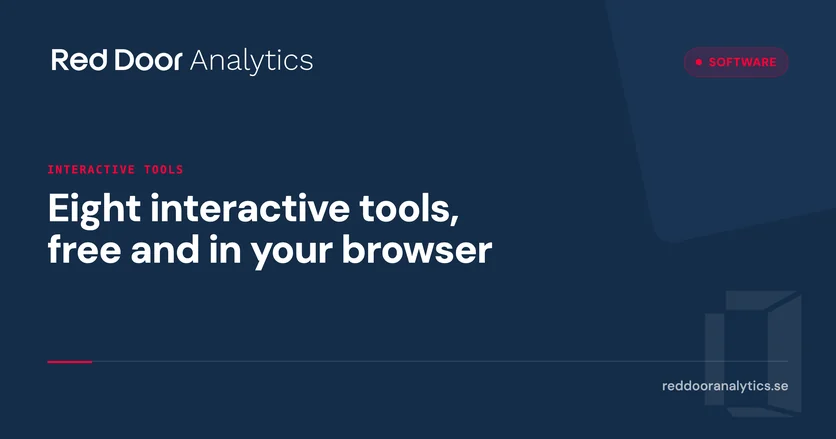 Red Door Analytics

SOFTWARE

INTERACTIVE TOOLS

Eight interactive tools, free and in your browser

reddooranalytics.se